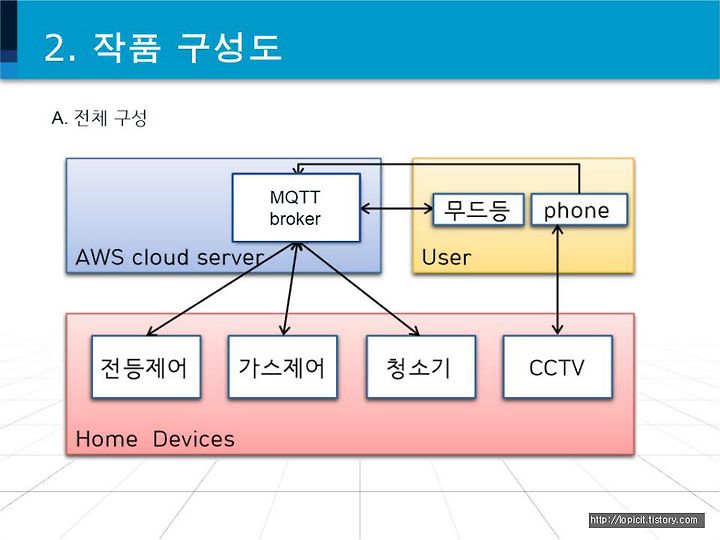 2. 작품 구성도

A. 전체 구성

MQTT broker

AWS cloud server

무드등

phone

User

전등제어

가스제어

청소기

CCTV

Home Devices

http://lopicit.tistory.com